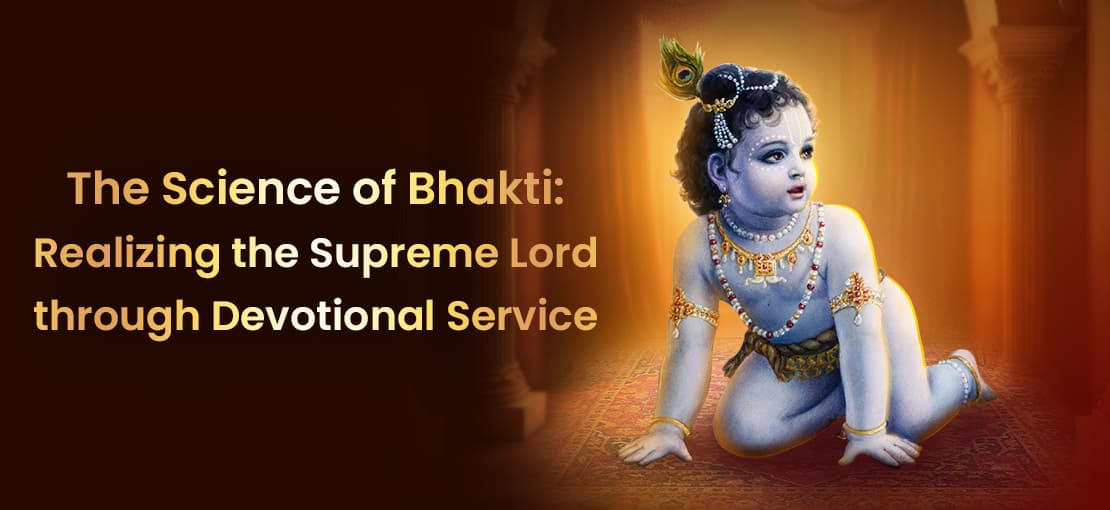 The Science of Bhakti: Realizing the Supreme Lord through Devotional Service